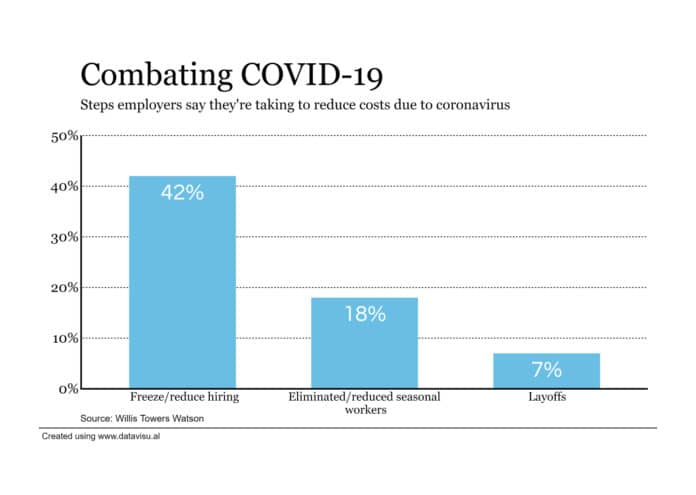 Combating COVID-19

Steps employers say they're taking to reduce costs due to coronavirus

50%
40%
30%
20%
10%
0%

42%
18%
7%

Freeze/reduce hiring
Eliminated/reduced seasonal workers
Layoffs

Source: Willis Towers Watson

Created using www.datavisu.al